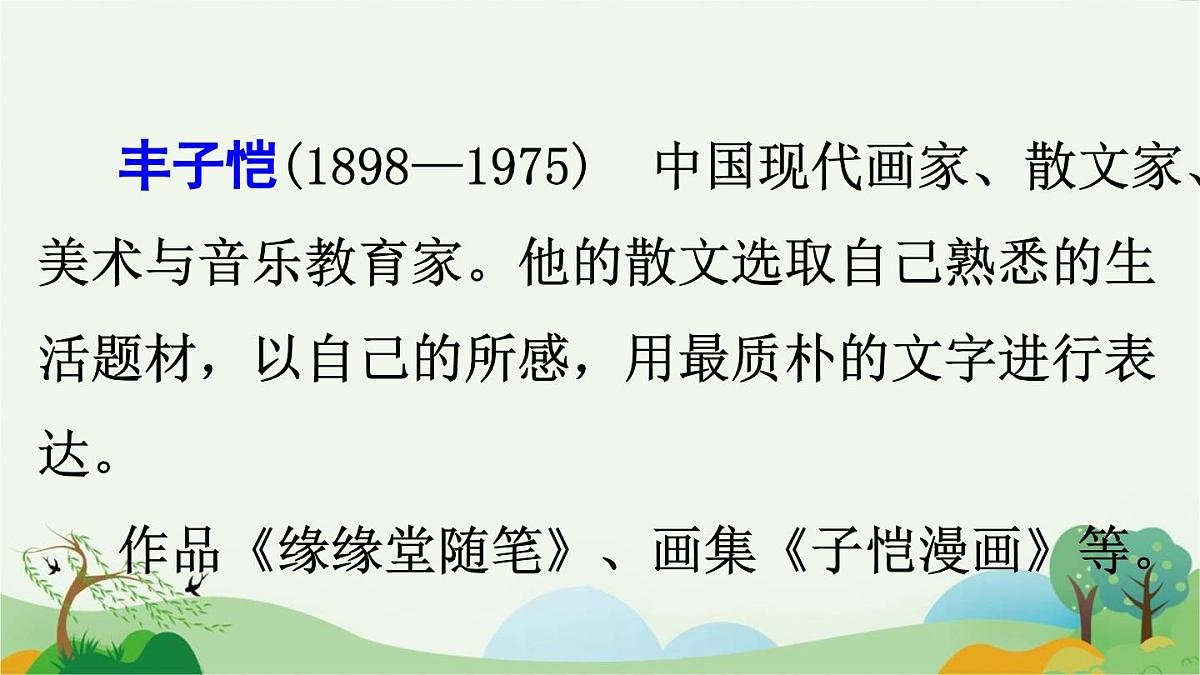 丰子恺(1898—1975)　中国现代画家、散文家、美术与音乐教育家。他的散文选取自己熟悉的生活题材，以自己的所感，用最质朴的文字进行表达。

作品《缘缘堂随笔》、画集《子恺漫画》等。